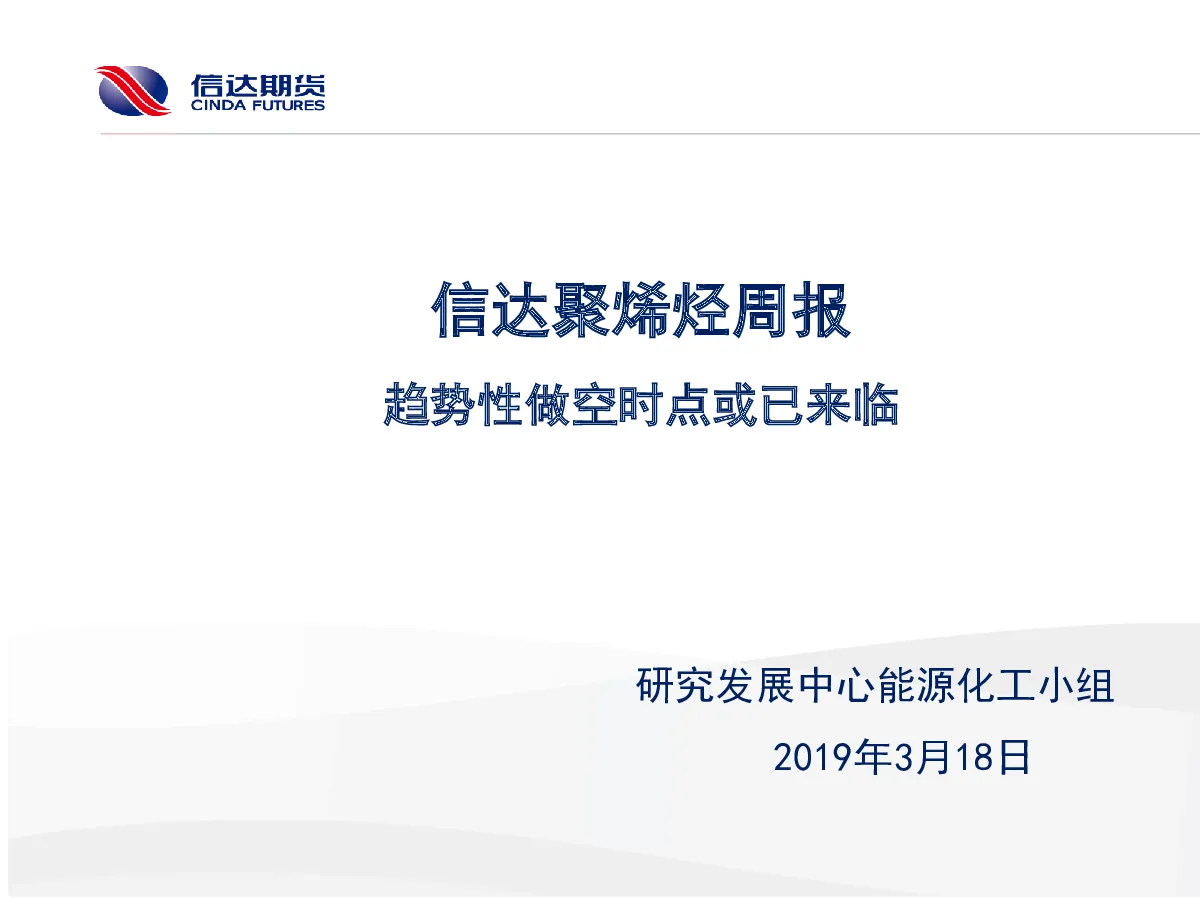 信达期货
CINDA FUTURES

信达聚烯烃周报

趋势性做空时点或已来临

研究发展中心能源化工小组

2019年3月18日